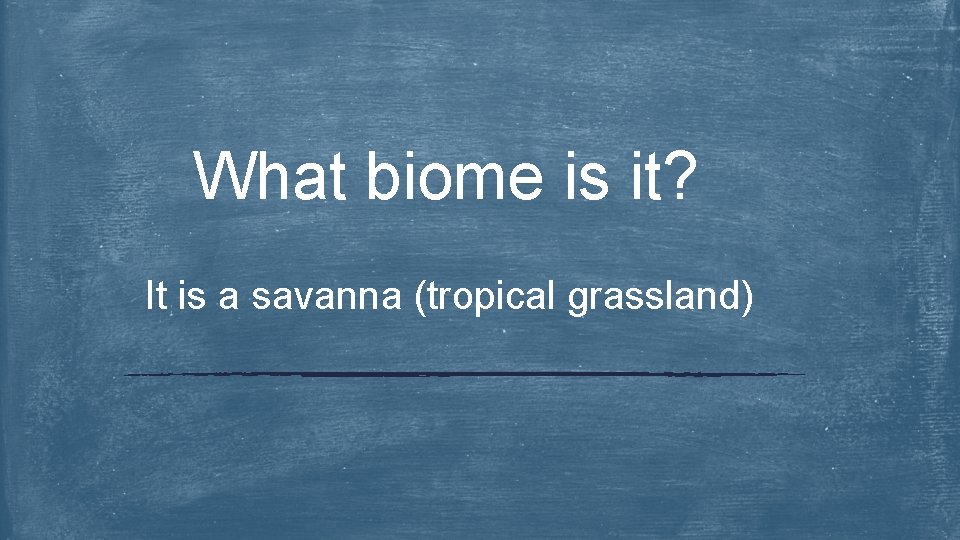 What biome is it?

It is a savanna (tropical grassland)